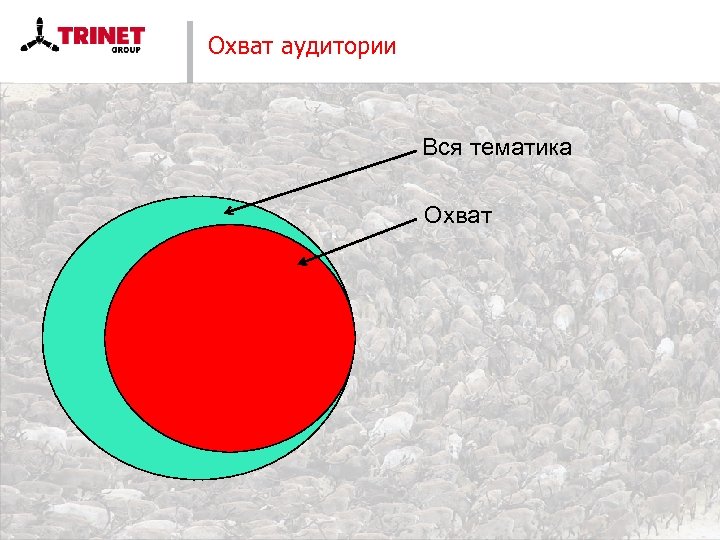 TRINET GROUP

Охват аудитории

Вся тематика

Охват